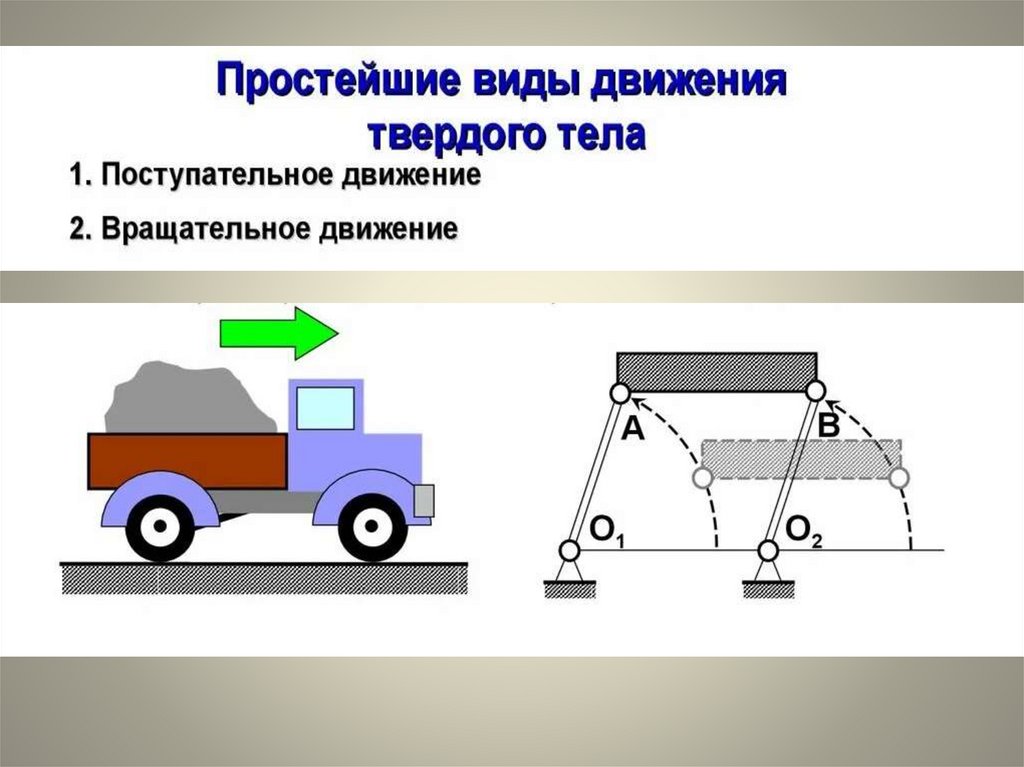 Простейшие виды движения твердого тела

1. Поступательное движение

2. Вращательное движение

A

B

$O_1$

$O_2$